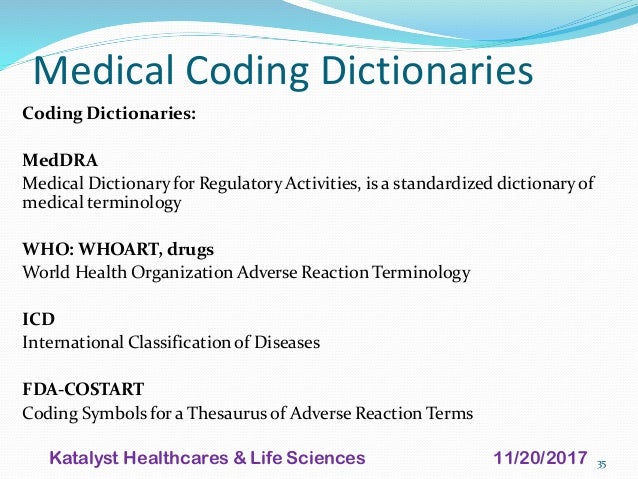 Medical Coding Dictionaries

Coding Dictionaries:

MedDRA
Medical Dictionary for Regulatory Activities, is a standardized dictionary of medical terminology

WHO: WHOART, drugs
World Health Organization Adverse Reaction Terminology

ICD
International Classification of Diseases

FDA-COSTART
Coding Symbols for a Thesaurus of Adverse Reaction Terms

Katalyst Healthcares & Life Sciences 11/20/2017 35